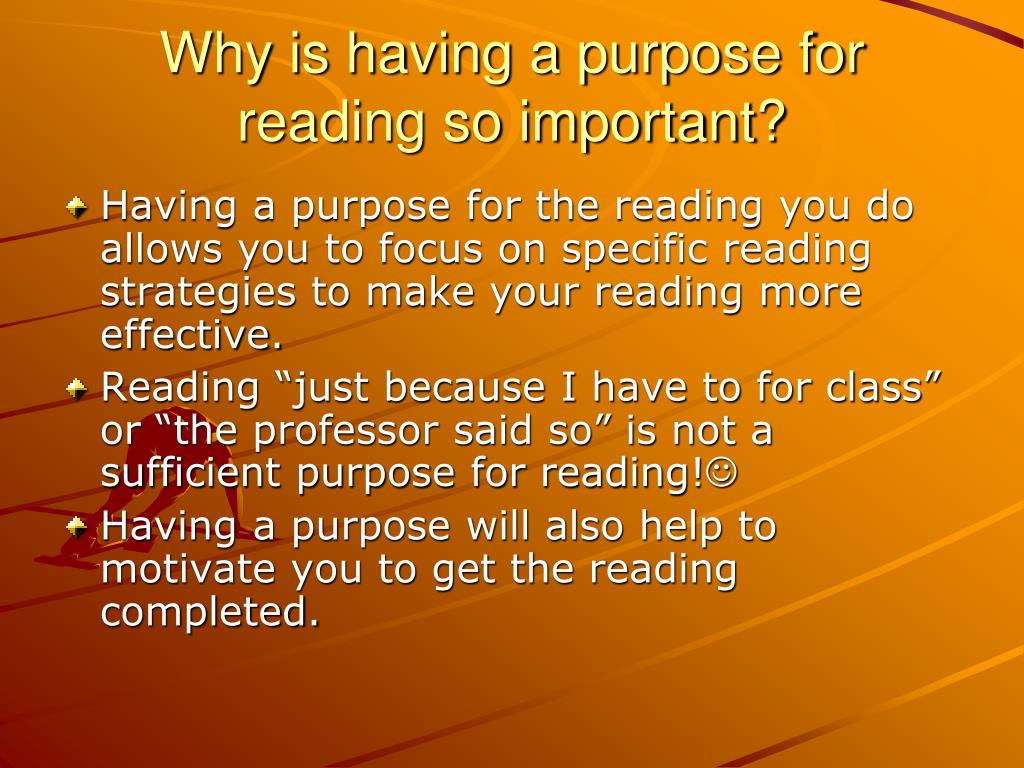 Why is having a purpose for reading so important?

Having a purpose for the reading you do allows you to focus on specific reading strategies to make your reading more effective.

Reading “just because I have to for class” or “the professor said so” is not a sufficient purpose for reading!☺

Having a purpose will also help to motivate you to get the reading completed.